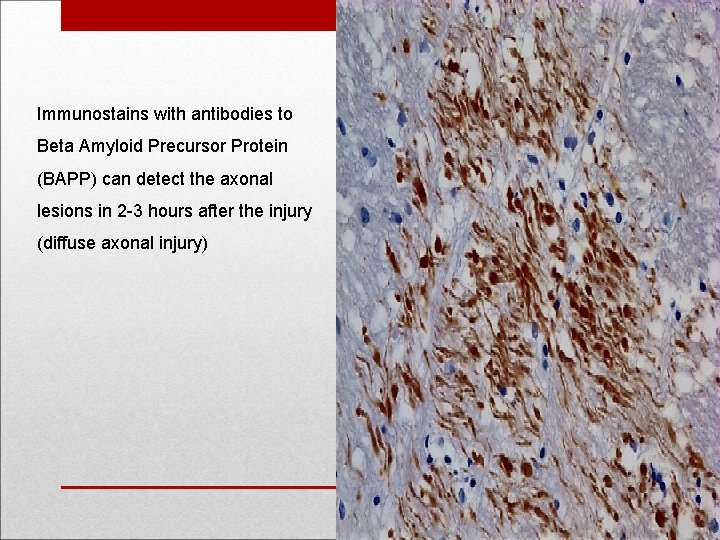 Immunostains with antibodies to Beta Amyloid Precursor Protein (BAPP) can detect the axonal lesions in 2-3 hours after the injury (diffuse axonal injury)